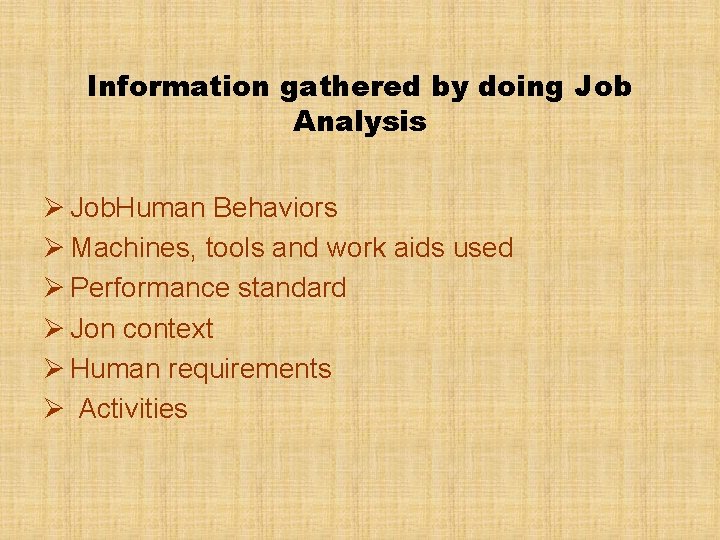 Information gathered by doing Job Analysis

➢ JobHuman Behaviors
➢ Machines, tools and work aids used
➢ Performance standard
➢ Jon context
➢ Human requirements
➢ Activities